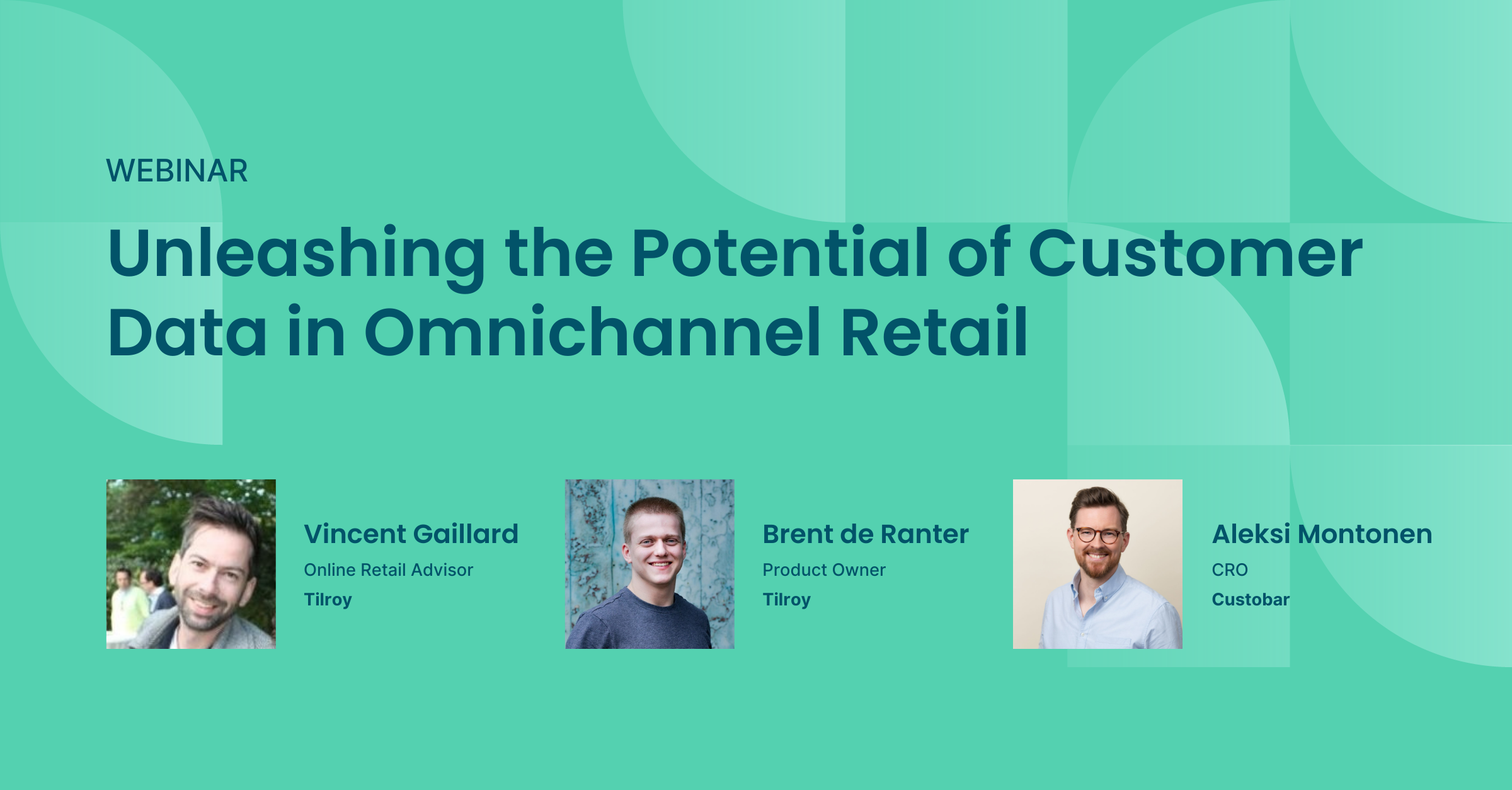 WEBINAR

Unleashing the Potential of Customer Data in Omnichannel Retail

Vincent Gaillard
Online Retail Advisor
Tilroy

Brent de Ranter
Product Owner
Tilroy

Aleksi Montonen
CRO
Custobar